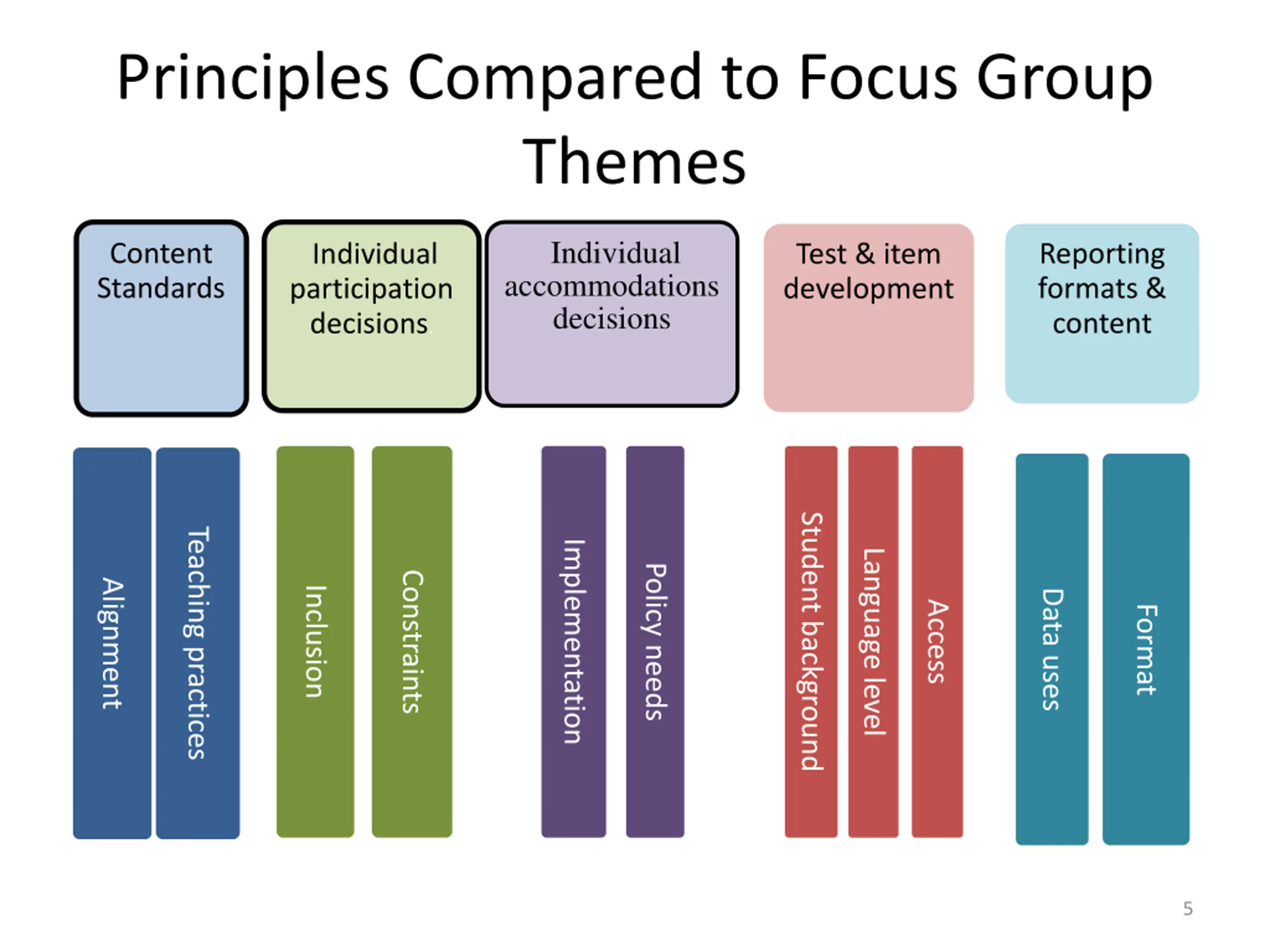 Principles Compared to Focus Group Themes

Content Standards

Individual participation decisions

Individual accommodations decisions

Test & item development

Reporting formats & content

Alignment

Teaching practices

Inclusion

Constraints

Implementation

Policy needs

Student background

Language level

Access

Data uses

Format

5